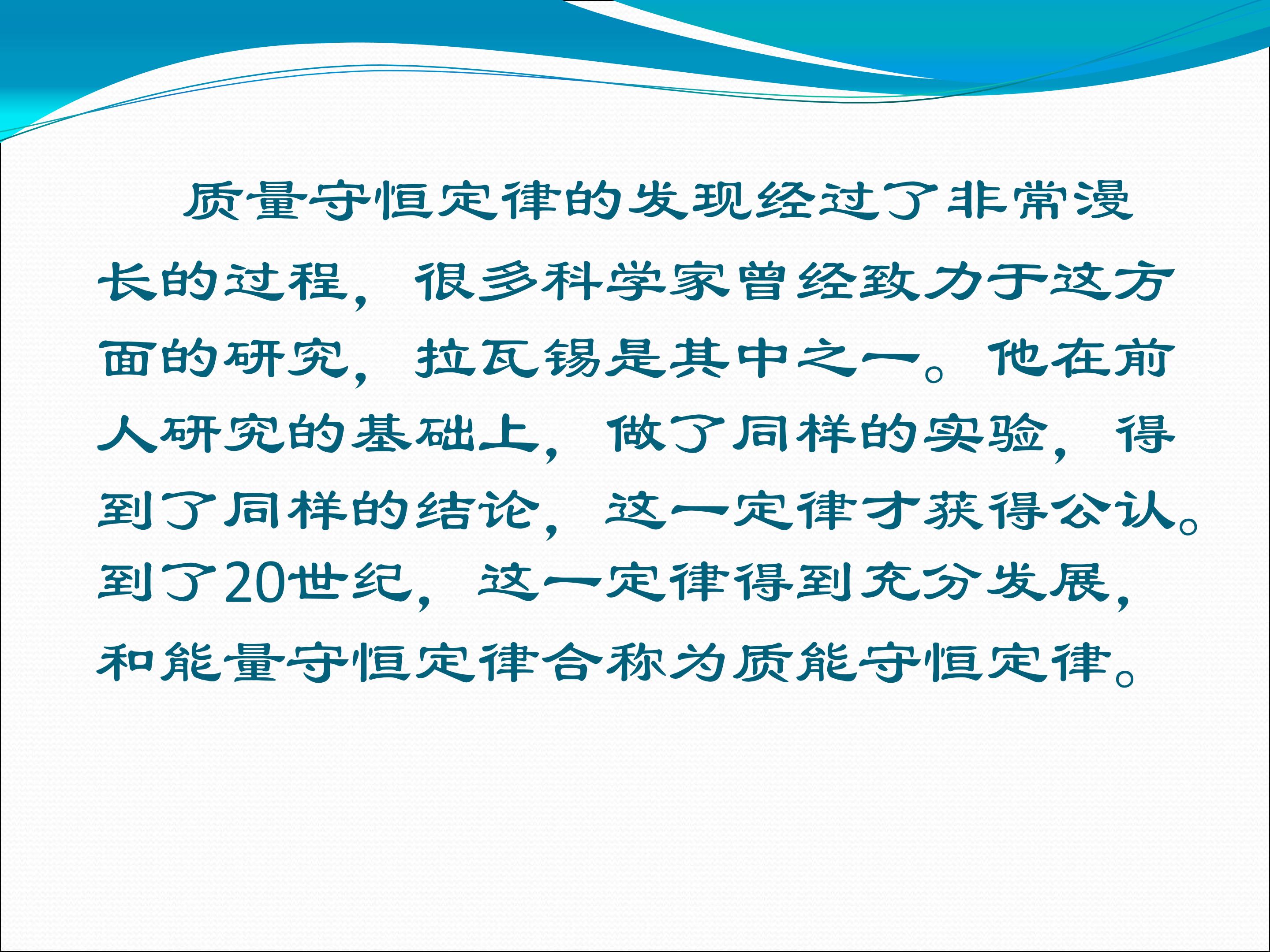 质量守恒定律的发现经过了非常漫长的过程，很多科学家曾经致力于这方面的研究，拉瓦锡是其中之一。他在前人研究的基础上，做了同样的实验，得到了同样的结论，这一定律才获得公认。到了20世纪，这一定律得到充分发展，和能量守恒定律合称为质能守恒定律。